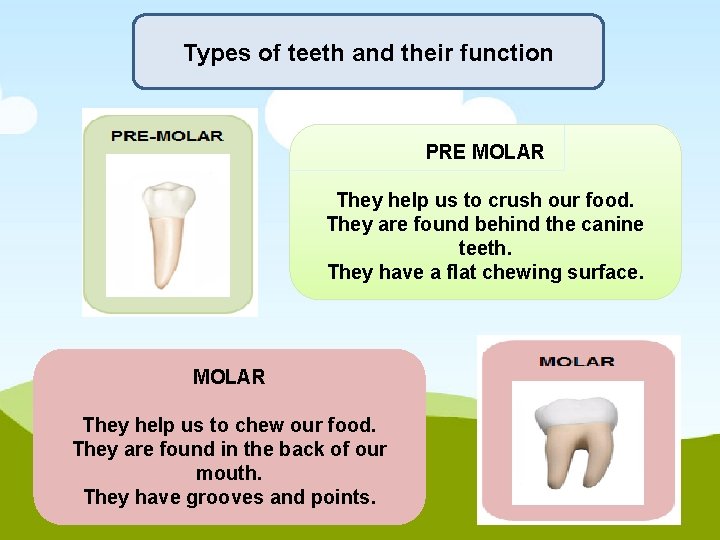 Types of teeth and their function

PRE-MOLAR

PRE MOLAR

They help us to crush our food.
They are found behind the canine teeth.
They have a flat chewing surface.

MOLAR

They help us to chew our food.
They are found in the back of our mouth.
They have grooves and points.

MOLAR